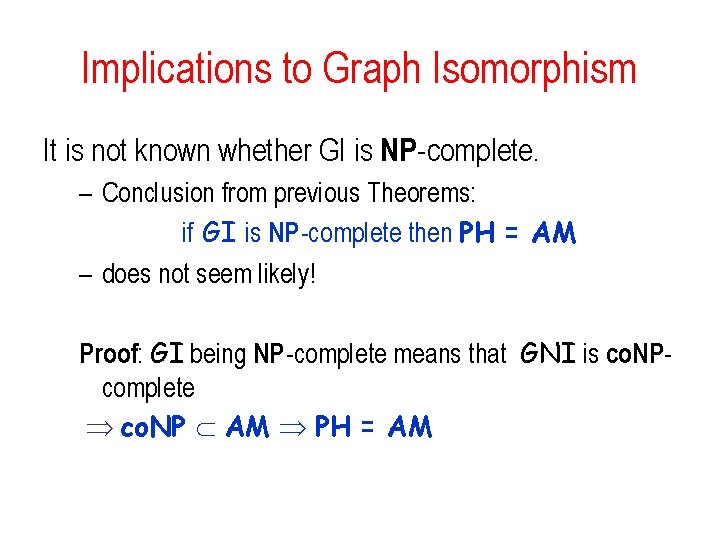 Implications to Graph Isomorphism

It is not known whether GI is NP-complete.

– Conclusion from previous Theorems:

if GI is NP-complete then PH = AM

– does not seem likely!

Proof: GI being NP-complete means that GNI is coNP-complete

$\Rightarrow$ coNP $\subset$ AM $\Rightarrow$ PH = AM